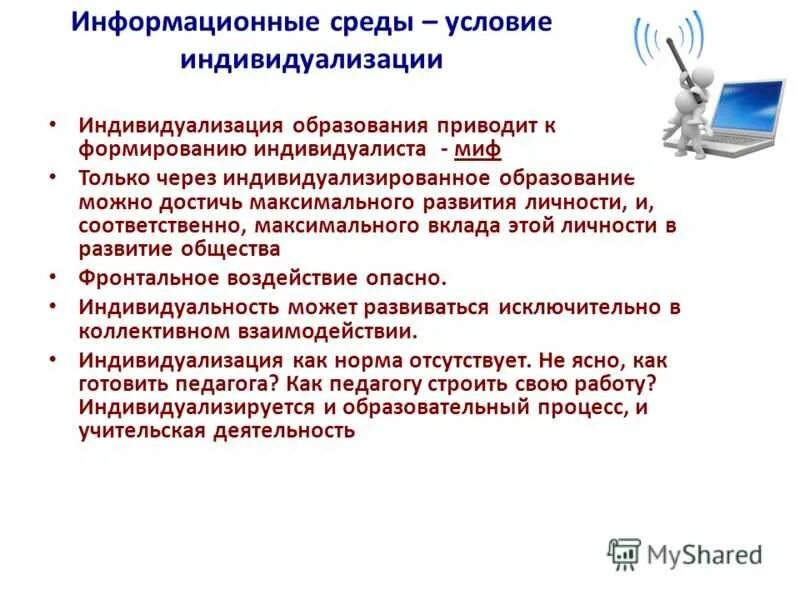 Информационные среды – условие индивидуализации

• Индивидуализация образования приводит к формированию индивидуалиста - миф
• Только через индивидуализированное образование можно достичь максимального развития личности, и, соответственно, максимального вклада этой личности в развитие общества
• Фронтальное воздействие опасно.
• Индивидуальность может развиваться исключительно в коллективном взаимодействии.
• Индивидуализация как норма отсутствует. Не ясно, как готовить педагога? Как педагогу строить свою работу? Индивидуализируется и образовательный процесс, и учительская деятельность

MyShared